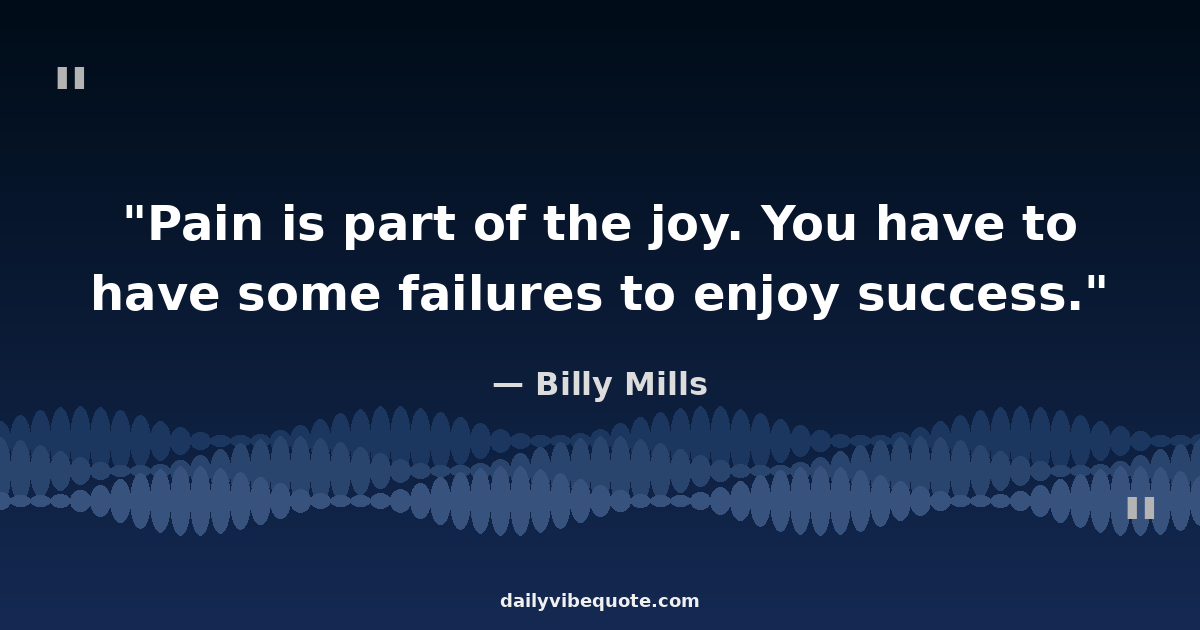 "

"Pain is part of the joy. You have to have some failures to enjoy success."

— Billy Mills

"

dailyvibequote.com